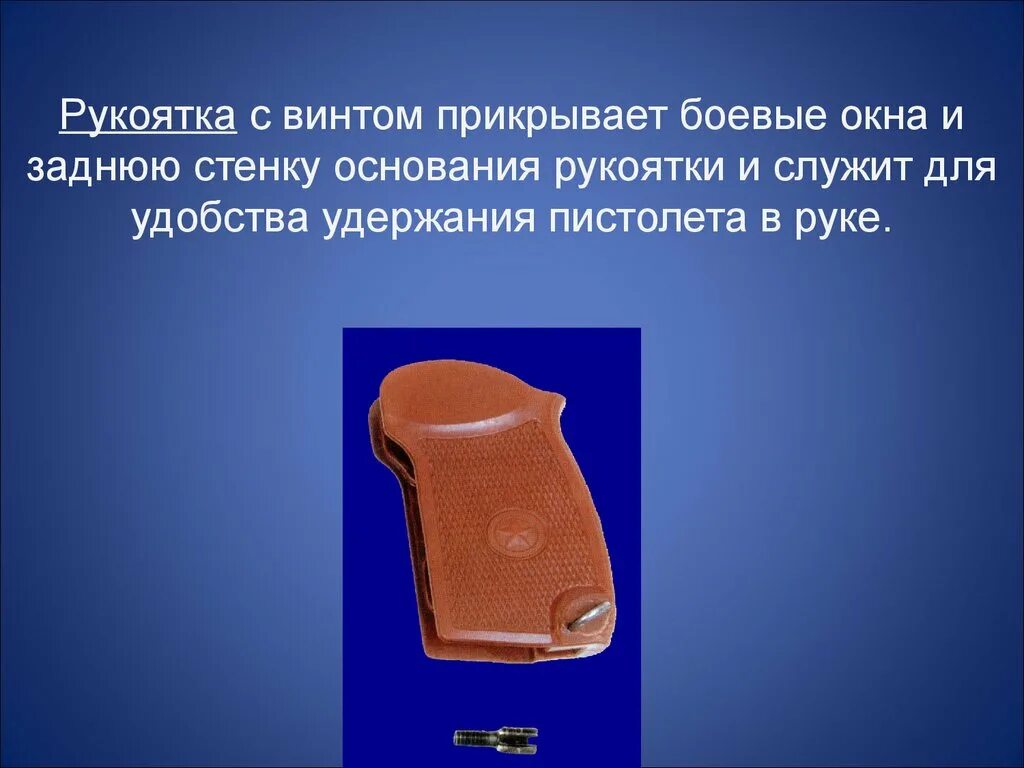 Рукоятка с винтом прикрывает боевые окна и заднюю стенку основания рукоятки и служит для удобства удержания пистолета в руке.